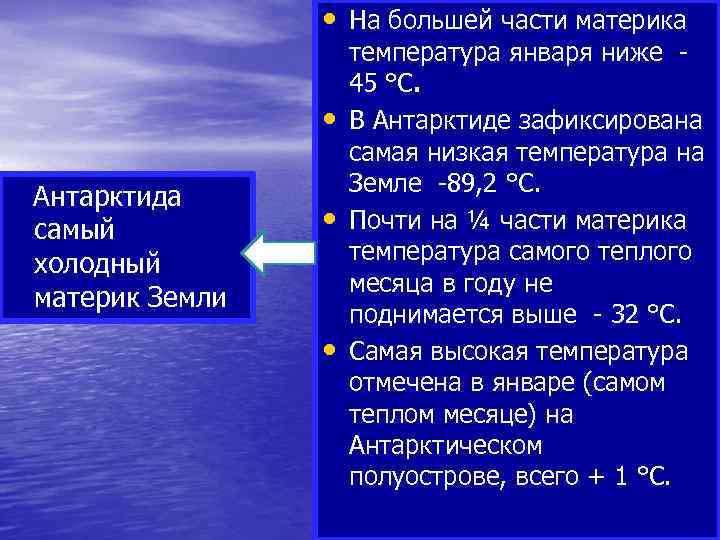 Антарктида самый холодный материк Земли

• На большей части материка температура января ниже - 45 °С.
• В Антарктиде зафиксирована самая низкая температура на Земле -89,2 °С.
• Почти на ¼ части материка температура самого теплого месяца в году не поднимается выше - 32 °С.
• Самая высокая температура отмечена в январе (самом теплом месяце) на Антарктическом полуострове, всего + 1 °С.